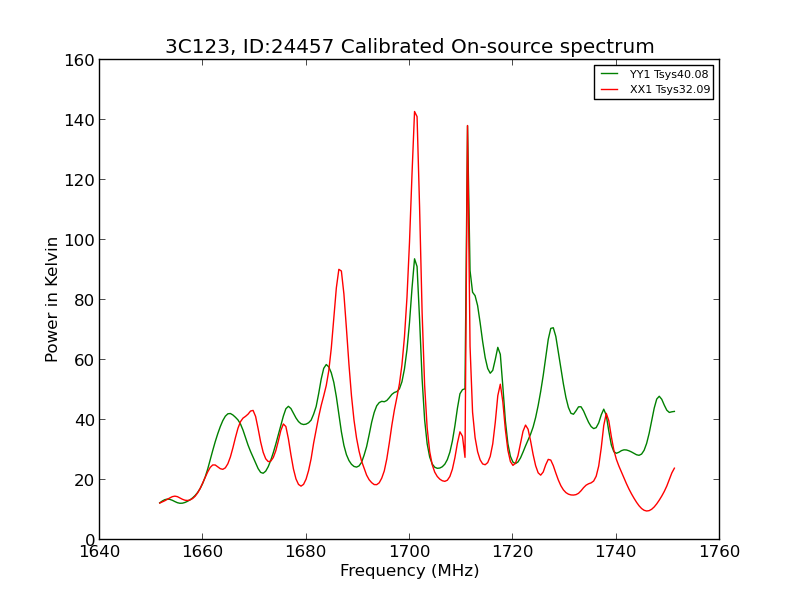 3C123, ID:24457 Calibrated On-source spectrum

YY1 Tsys40.08
XX1 Tsys32.09

Power in Kelvin

160
140
120
100
80
60
40
20
0

1640 1660 1680 1700 1720 1740 1760

Frequency (MHz)